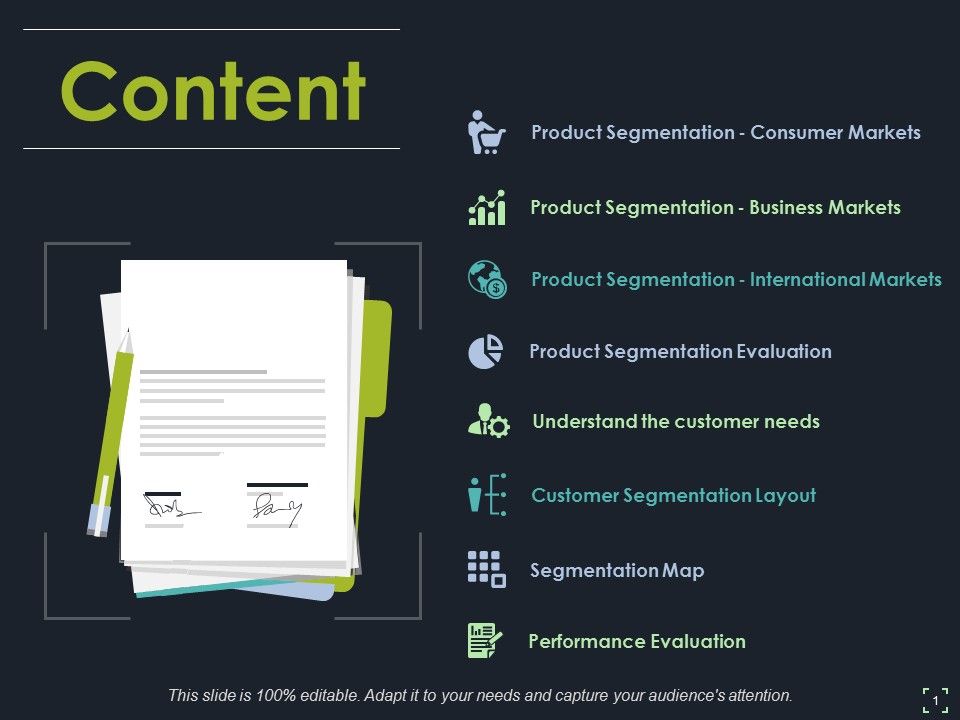 Content

Product Segmentation - Consumer Markets

Product Segmentation - Business Markets

Product Segmentation - International Markets

Product Segmentation Evaluation

Understand the customer needs

Customer Segmentation Layout

Segmentation Map

Performance Evaluation

This slide is 100% editable. Adapt it to your needs and capture your audience's attention.

1